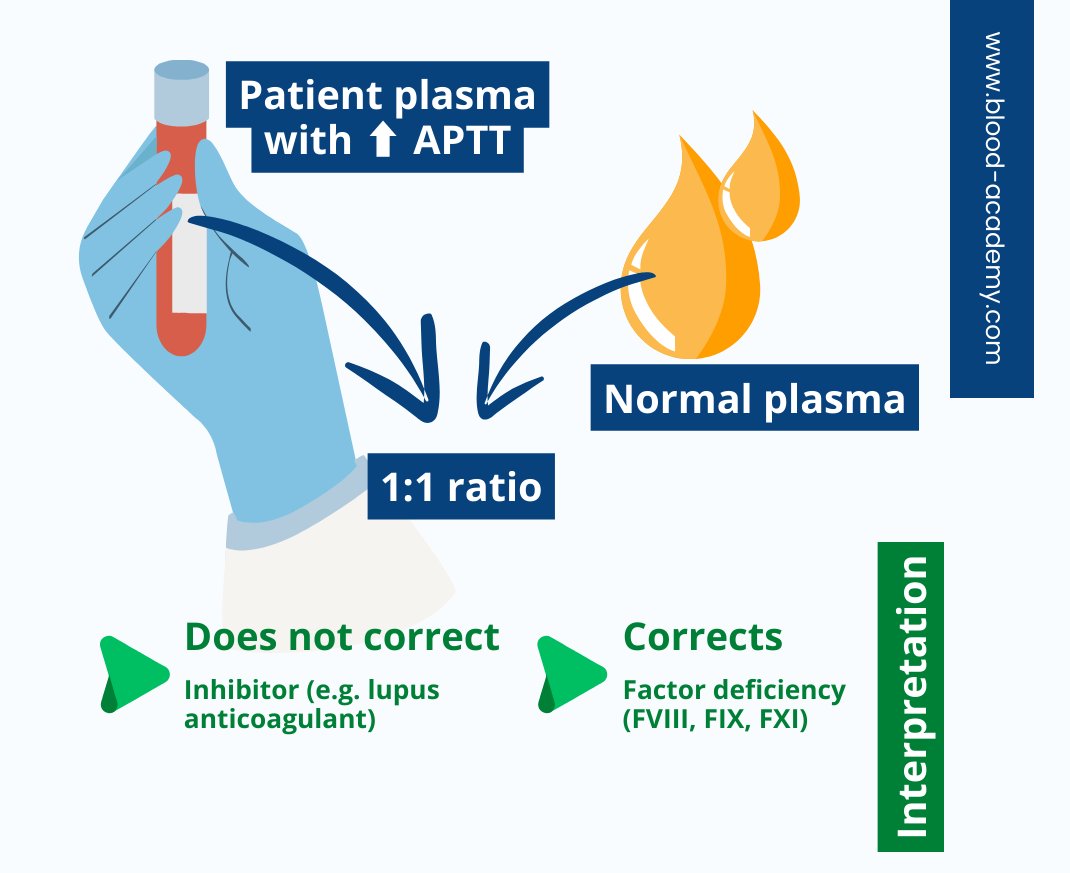 Patient plasma with ⬆ APTT

www.blood-academy.com

Normal plasma

1:1 ratio

Does not correct
Inhibitor (e.g. lupus anticoagulant)

Corrects
Factor deficiency (FVIII, FIX, FXI)

Interpretation